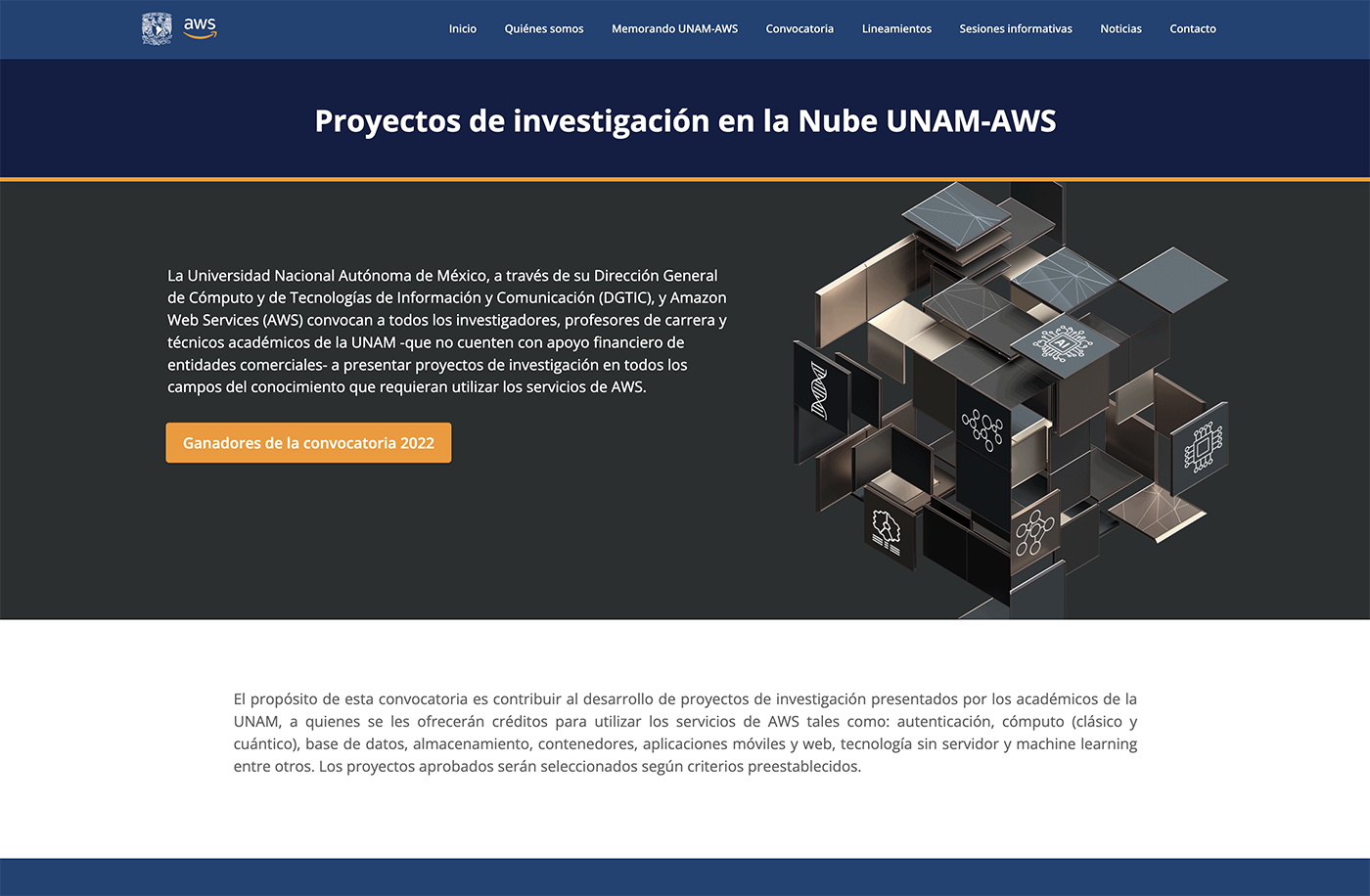 aws

Inicio Quiénes somos Memorando UNAM-AWS Convocatoria Lineamientos Sesiones informativas Noticias Contacto

Proyectos de investigación en la Nube UNAM-AWS

La Universidad Nacional Autónoma de México, a través de su Dirección General de Cómputo y de Tecnologías de Información y Comunicación (DGTIC), y Amazon Web Services (AWS) convocan a todos los investigadores, profesores de carrera y técnicos académicos de la UNAM -que no cuenten con apoyo financiero de entidades comerciales- a presentar proyectos de investigación en todos los campos del conocimiento que requieran utilizar los servicios de AWS.

Ganadores de la convocatoria 2022

AI

El propósito de esta convocatoria es contribuir al desarrollo de proyectos de investigación presentados por los académicos de la UNAM, a quienes se les ofrecerán créditos para utilizar los servicios de AWS tales como: autenticación, cómputo (clásico y cuántico), base de datos, almacenamiento, contenedores, aplicaciones móviles y web, tecnología sin servidor y machine learning entre otros. Los proyectos aprobados serán seleccionados según criterios preestablecidos.